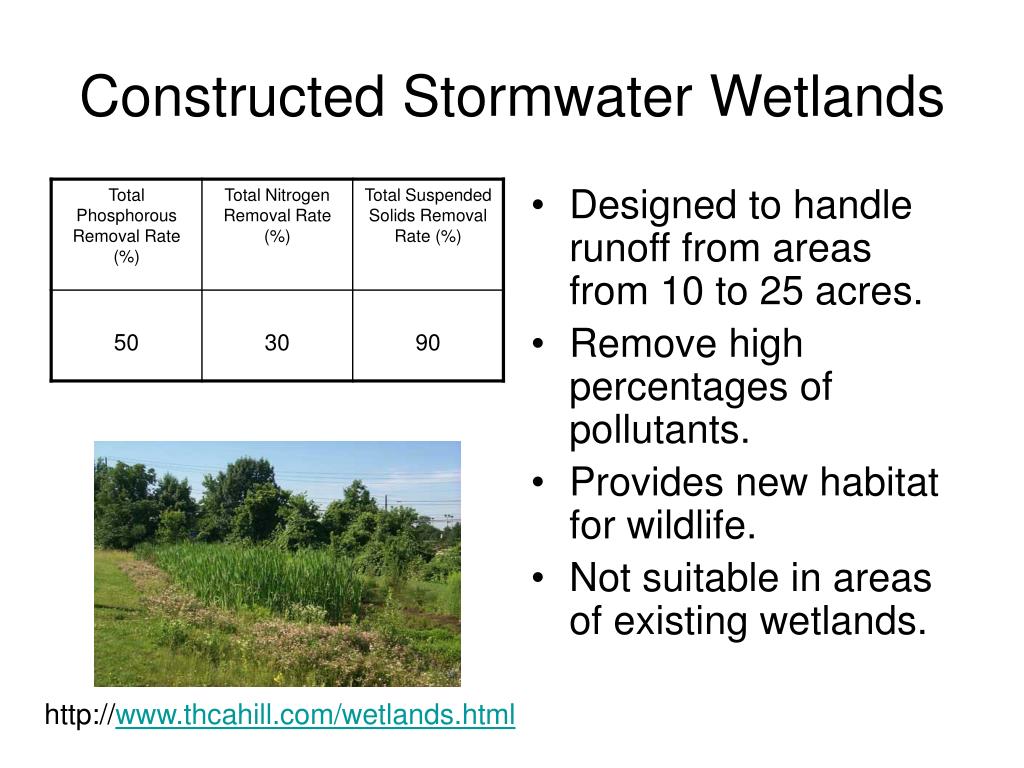 Constructed Stormwater Wetlands

| Total Phosphorous Removal Rate (%) | Total Nitrogen Removal Rate (%) | Total Suspended Solids Removal Rate (%) |
|---|---|---|
| 50 | 30 | 90 |

http://www.thcahill.com/wetlands.html

• Designed to handle runoff from areas from 10 to 25 acres.
• Remove high percentages of pollutants.
• Provides new habitat for wildlife.
• Not suitable in areas of existing wetlands.